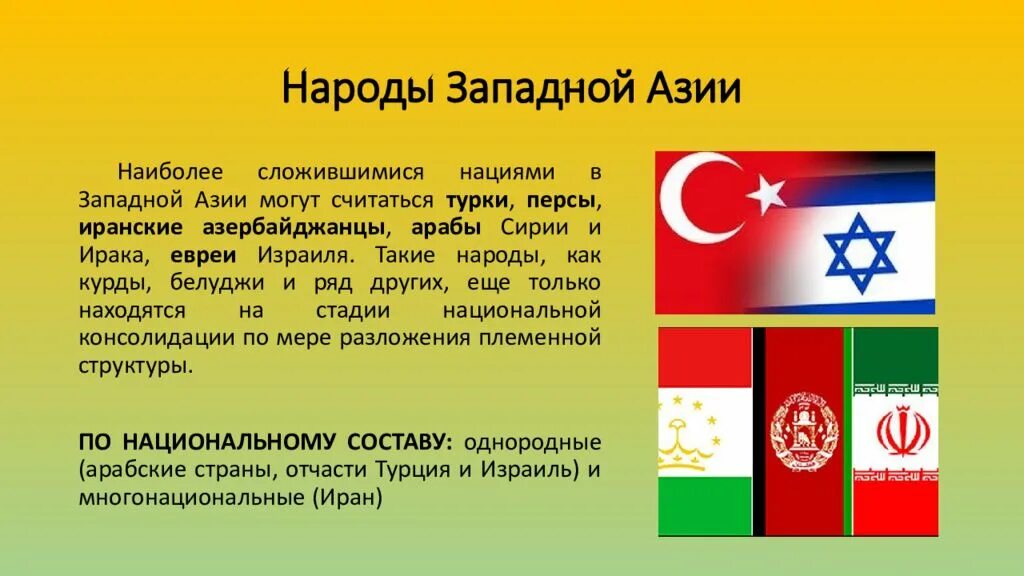 Народы Западной Азии

Наиболее сложившимися нациями в Западной Азии могут считаться турки, персы, иранские азербайджанцы, арабы Сирии и Ирака, евреи Израиля. Такие народы, как курды, белуджи и ряд других, еще только находятся на стадии национальной консолидации по мере разложения племенной структуры.

ПО НАЦИОНАЛЬНОМУ СОСТАВУ: однородные (арабские страны, отчасти Турция и Израиль) и многонациональные (Иран)